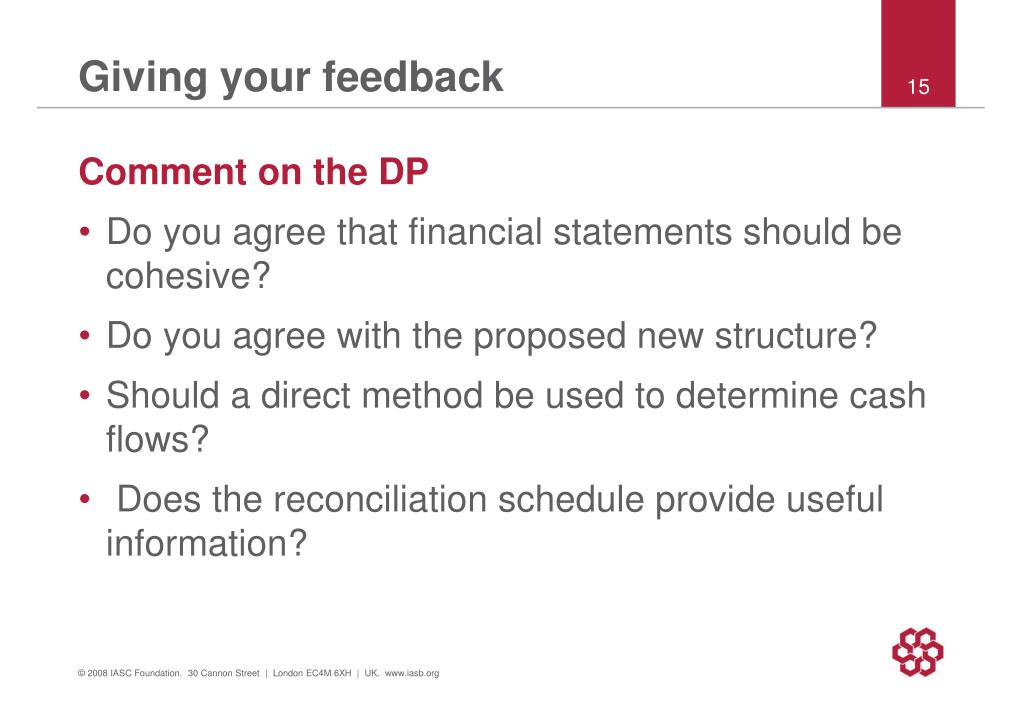 Giving your feedback

15

Comment on the DP

• Do you agree that financial statements should be cohesive?

• Do you agree with the proposed new structure?

• Should a direct method be used to determine cash flows?

• Does the reconciliation schedule provide useful information?

© 2008 IASC Foundation. 30 Cannon Street | London EC4M 6XH | UK. www.iasb.org